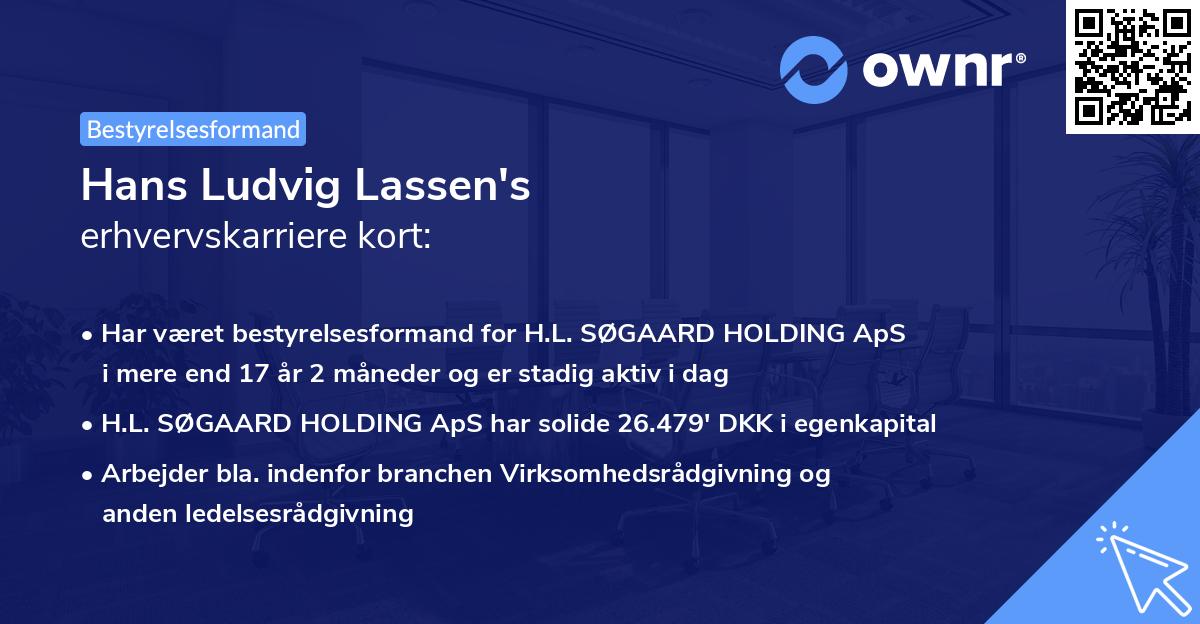 ownr®

Bestyrelsesformand

Hans Ludvig Lassen's
erhvervskarriere kort:

• Har været bestyrelsesformand for H.L. SØGAARD HOLDING ApS i mere end 17 år 2 måneder og er stadig aktiv i dag

• H.L. SØGAARD HOLDING ApS har solide 26.479' DKK i egenkapital

• Arbejder bla. indenfor branchen Virksomhedsrådgivning og anden ledelsesrådgivning